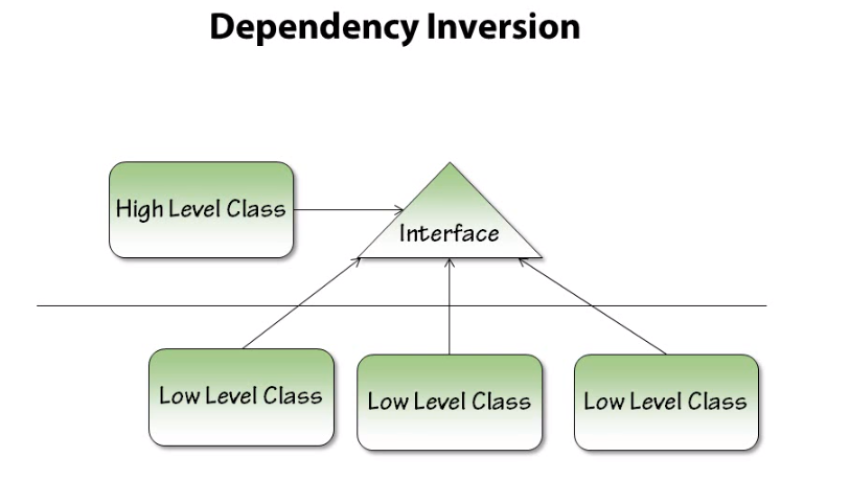 Dependency Inversion

High Level Class

Interface

Low Level Class

Low Level Class

Low Level Class